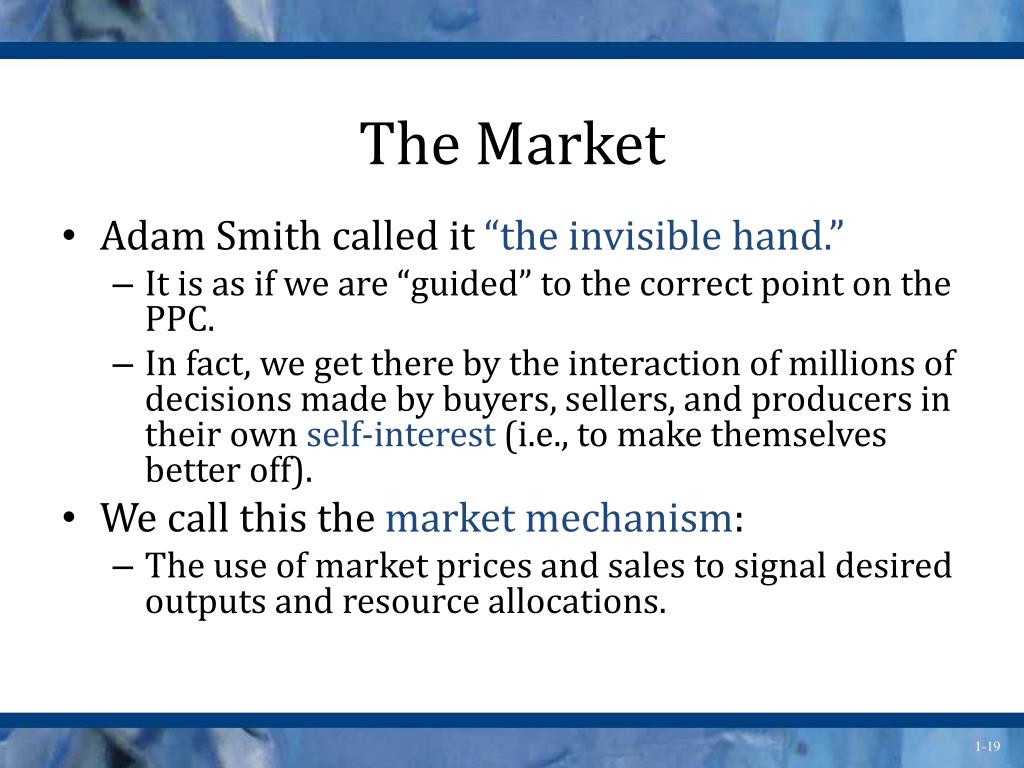 The Market

• Adam Smith called it “the invisible hand.”
– It is as if we are “guided” to the correct point on the PPC.
– In fact, we get there by the interaction of millions of decisions made by buyers, sellers, and producers in their own self-interest (i.e., to make themselves better off).
• We call this the market mechanism:
– The use of market prices and sales to signal desired outputs and resource allocations.

1-19